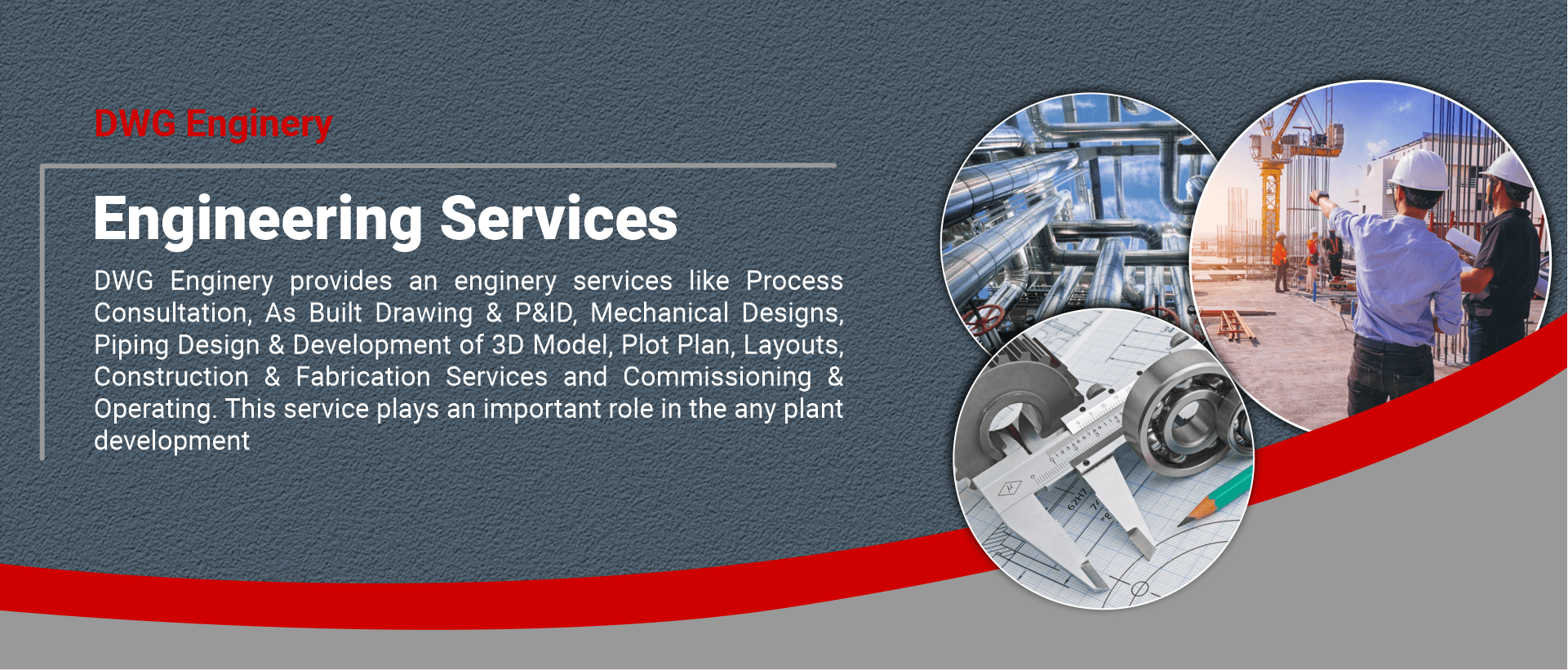 DWG Enginery

Engineering Services

DWG Enginery provides an enginery services like Process Consultation, As Built Drawing & P&ID, Mechanical Designs, Piping Design & Development of 3D Model, Plot Plan, Layouts, Construction & Fabrication Services and Commissioning & Operating. This service plays an important role in the any plant development